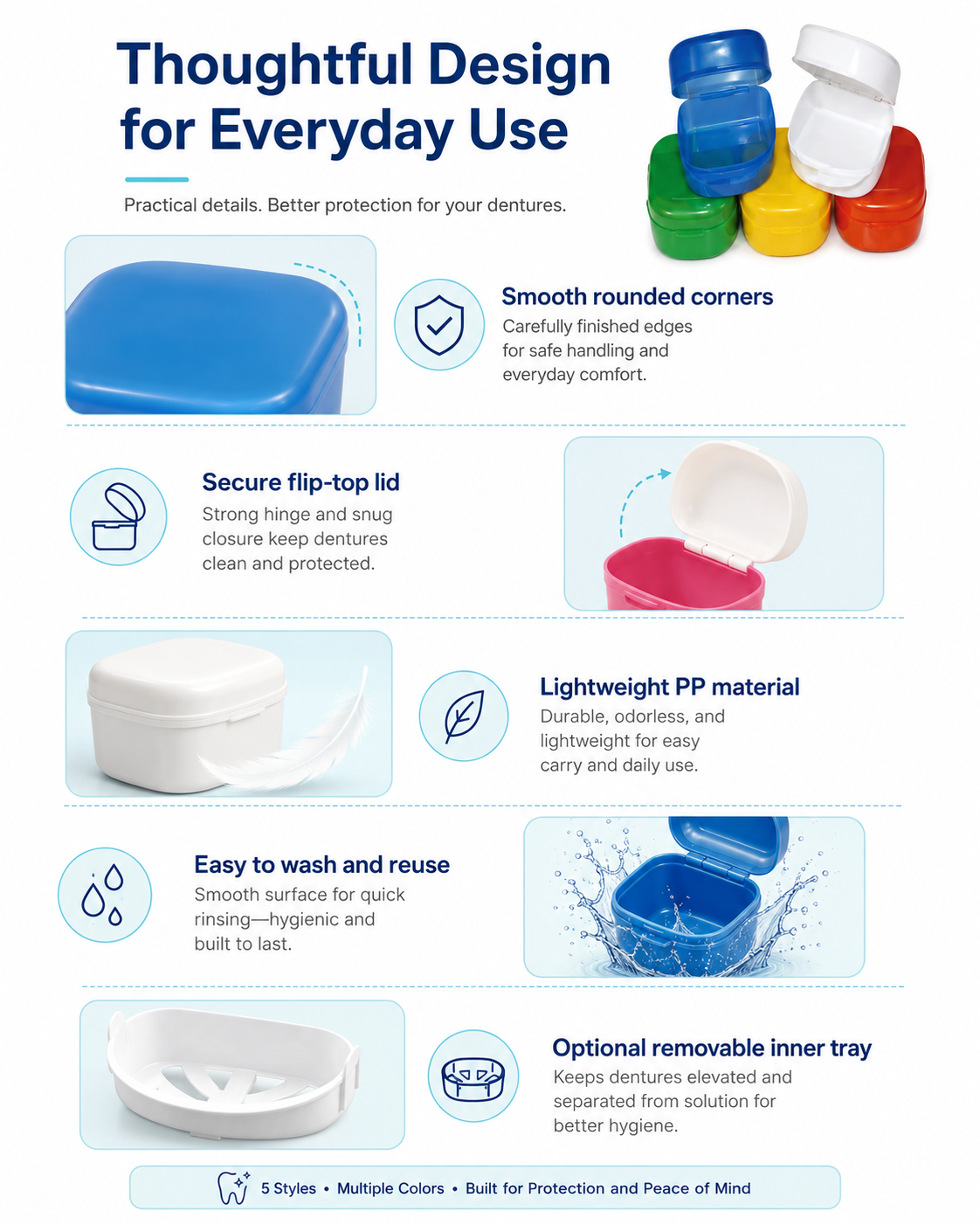 Thoughtful Design for Everyday Use

Practical details. Better protection for your dentures.

Smooth rounded corners
Carefully finished edges for safe handling and everyday comfort.

Secure flip-top lid
Strong hinge and snug closure keep dentures clean and protected.

Lightweight PP material
Durable, odorless, and lightweight for easy carry and daily use.

Easy to wash and reuse
Smooth surface for quick rinsing—hygienic and built to last.

Optional removable inner tray
Keeps dentures elevated and separated from solution for better hygiene.

5 Styles • Multiple Colors • Built for Protection and Peace of Mind